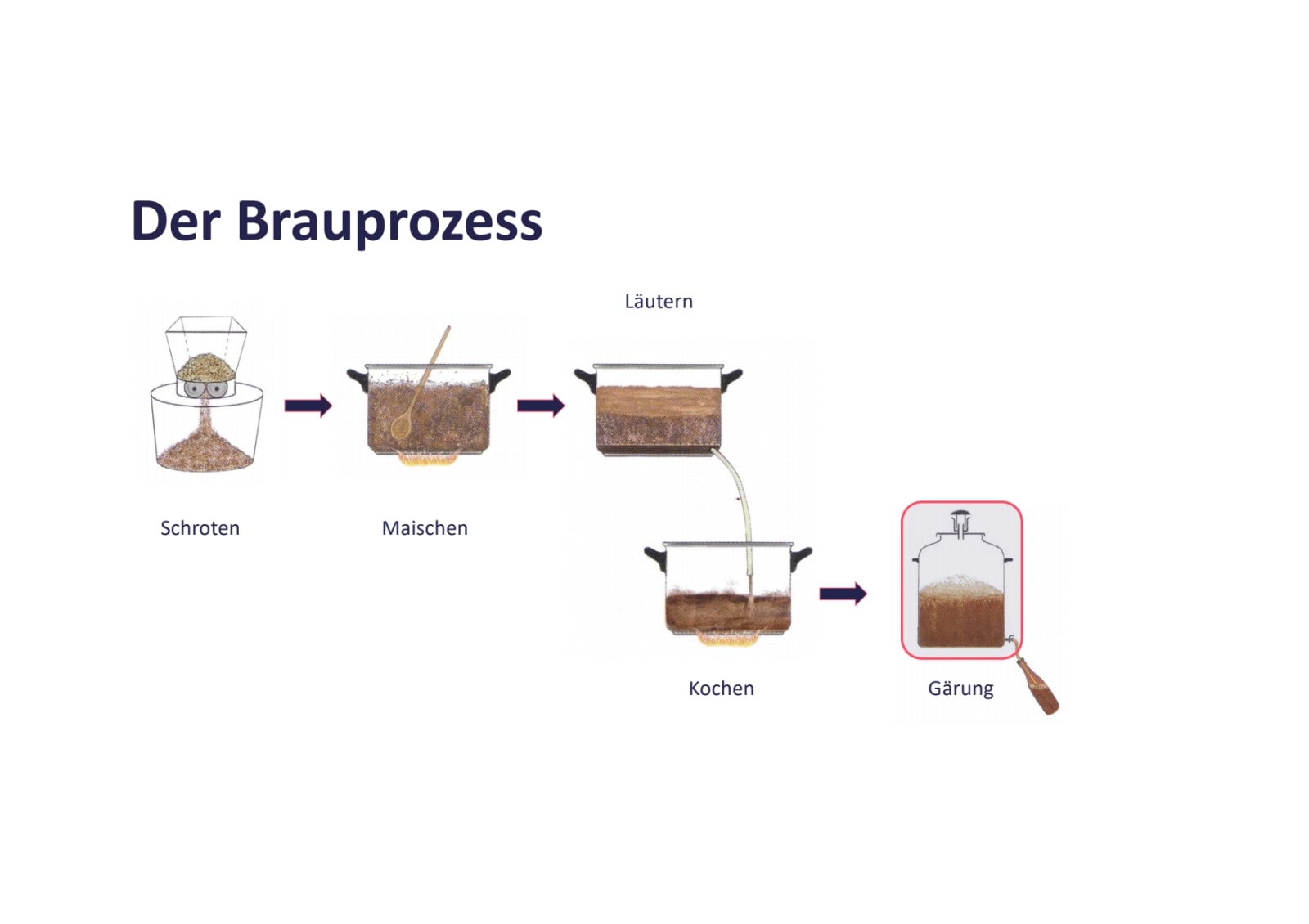 Der Brauprozess

Läutern

Schroten

Maischen

Kochen

Gärung